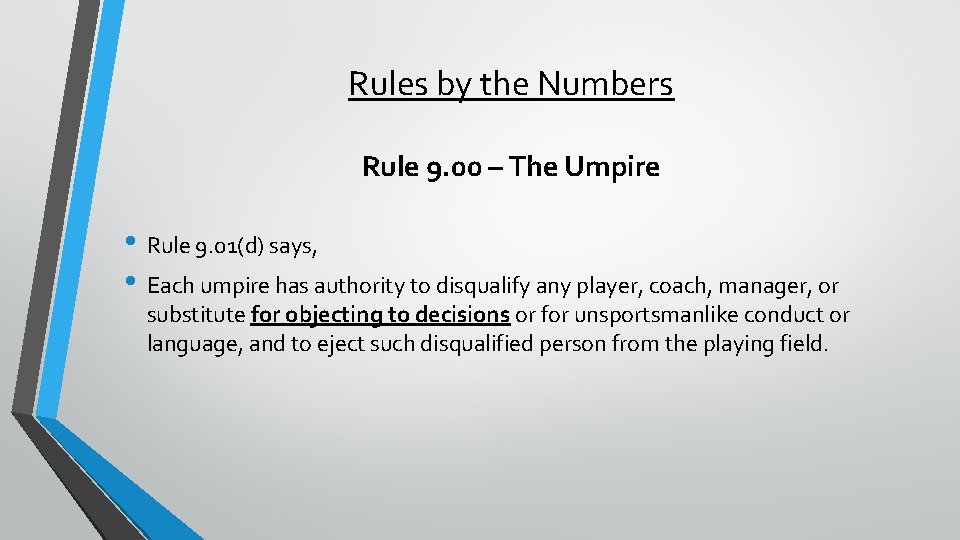 Rules by the Numbers

Rule 9.00 – The Umpire

• Rule 9.01(d) says,

• Each umpire has authority to disqualify any player, coach, manager, or substitute for objecting to decisions or for unsportsmanlike conduct or language, and to eject such disqualified person from the playing field.